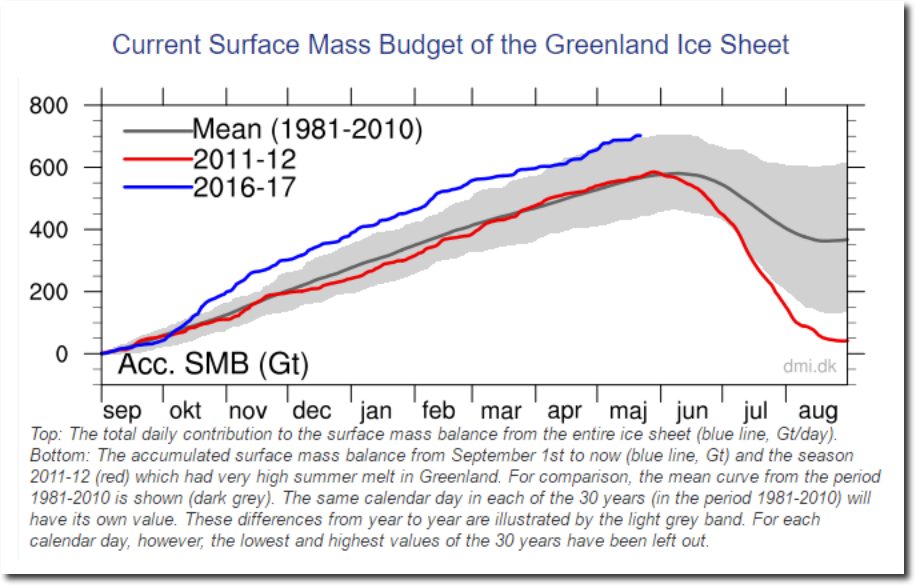 Current Surface Mass Budget of the Greenland Ice Sheet

800
600
400
200
0

Mean (1981-2010)
2011-12
2016-17

Acc. SMB (Gt)

dmi.dk

sep okt nov dec jan feb mar apr maj jun jul aug

Top: The total daily contribution to the surface mass balance from the entire ice sheet (blue line, Gt/day). Bottom: The accumulated surface mass balance from September 1st to now (blue line, Gt) and the season 2011-12 (red) which had very high summer melt in Greenland. For comparison, the mean curve from the period 1981-2010 is shown (dark grey). The same calendar day in each of the 30 years (in the period 1981-2010) will have its own value. These differences from year to year are illustrated by the light grey band. For each calendar day, however, the lowest and highest values of the 30 years have been left out.